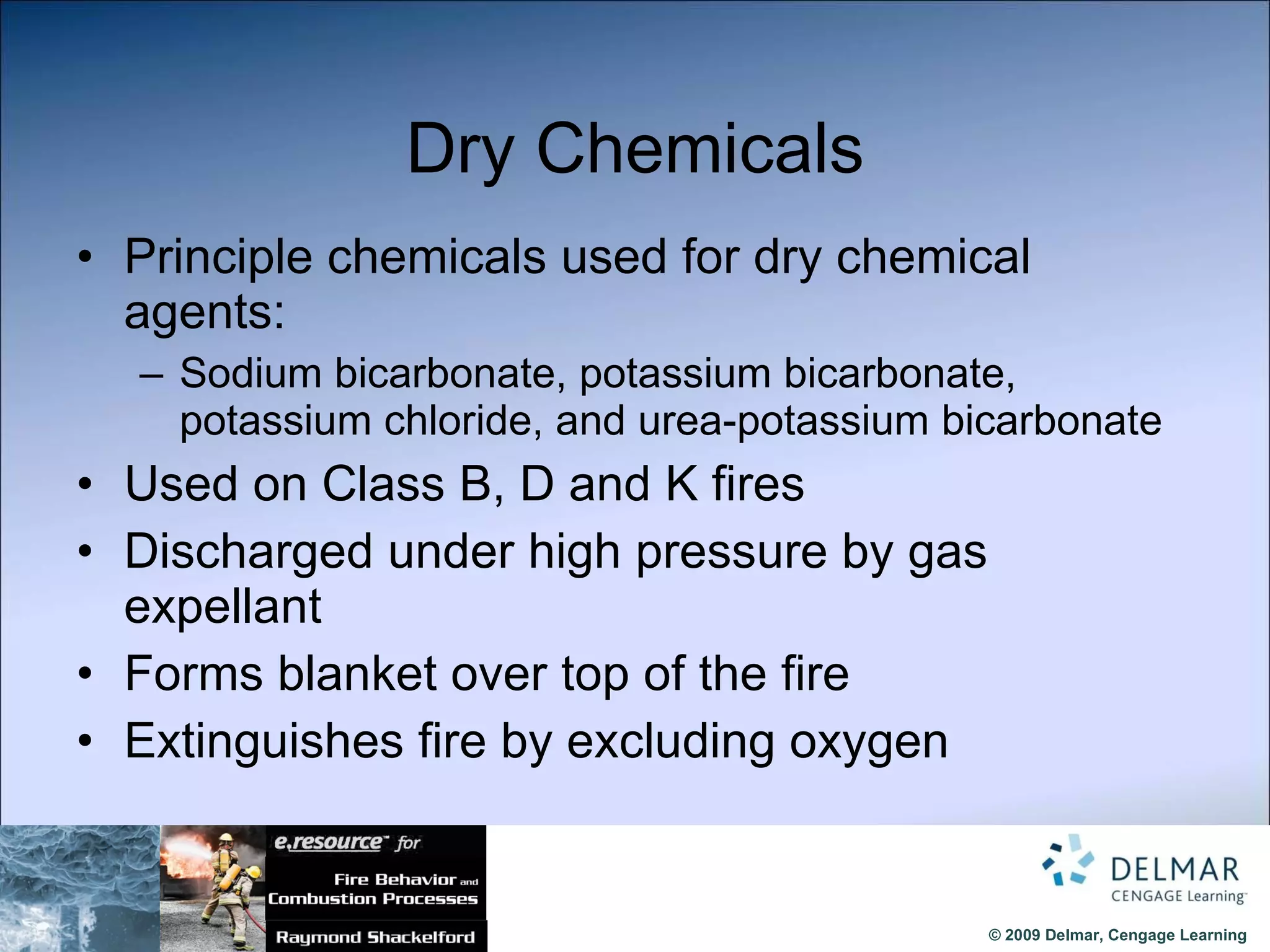 Dry Chemicals

• Principle chemicals used for dry chemical agents:
– Sodium bicarbonate, potassium bicarbonate, potassium chloride, and urea-potassium bicarbonate
• Used on Class B, D and K fires
• Discharged under high pressure by gas expellant
• Forms blanket over top of the fire
• Extinguishes fire by excluding oxygen

e.resource™ for
Fire Behavior and Combustion Processes
Raymond Shackelford

DELMAR
CENGAGE Learning™

© 2009 Delmar, Cengage Learning